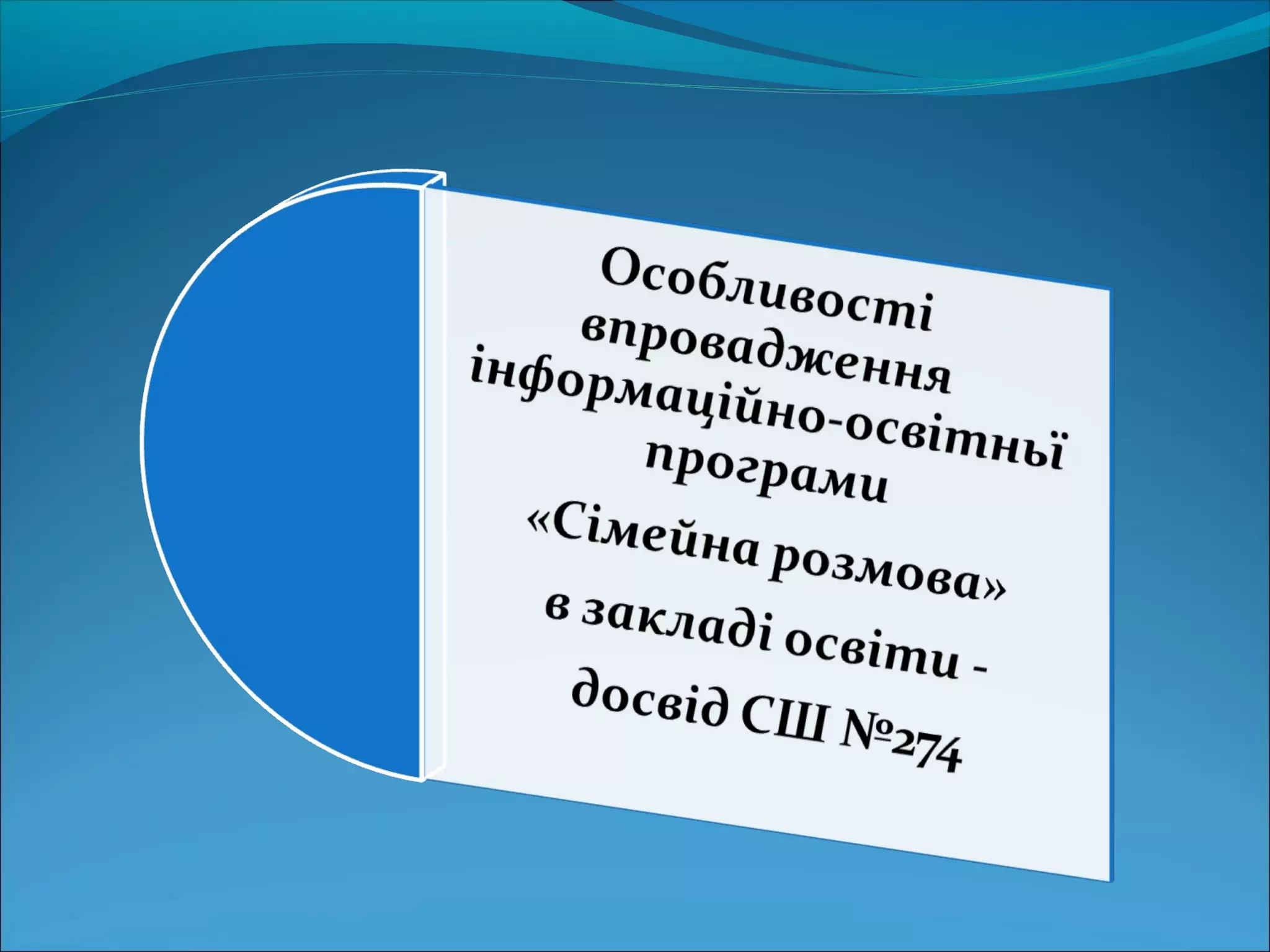 Особливості впровадження інформаційно-освітньї програми «Сімейна розмова» в закладі освіти - досвід СШ №274